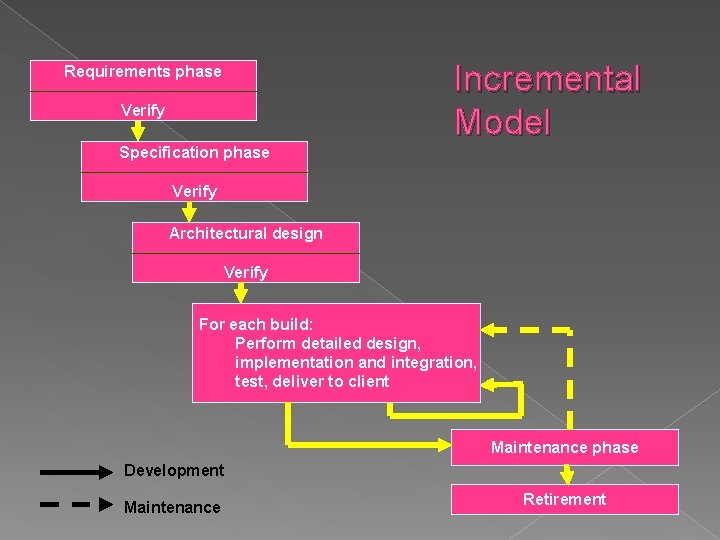 Incremental Model

Requirements phase

Verify

Specification phase

Verify

Architectural design

Verify

For each build:
Perform detailed design, implementation and integration, test, deliver to client

Maintenance phase

Retirement

Development

Maintenance